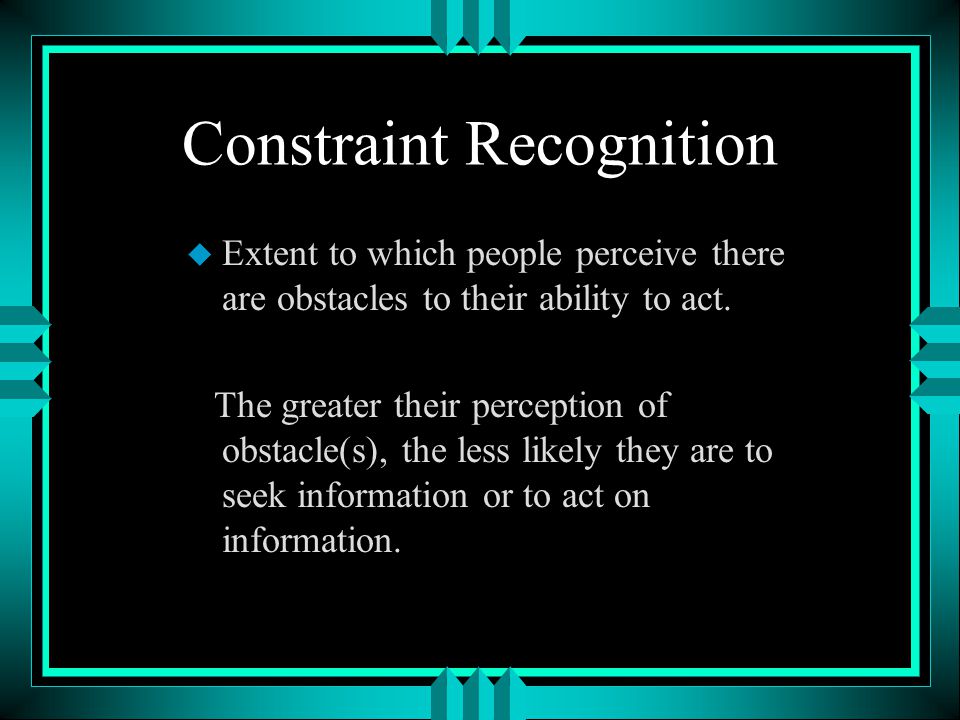 Constraint Recognition

Extent to which people perceive there are obstacles to their ability to act.

The greater their perception of obstacle(s), the less likely they are to seek information or to act on information.